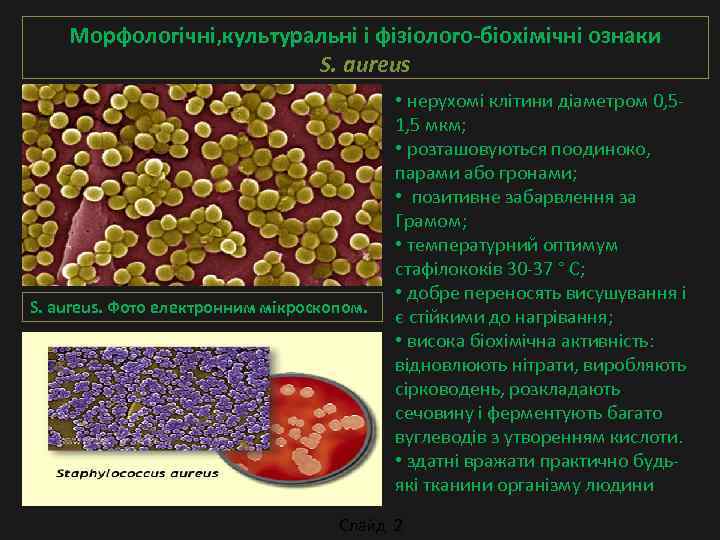 Морфологічні,культуральні і фізіолого-біохімічні ознаки
S. aureus

S. aureus. Фото електронним мікроскопом.

Staphylococcus aureus

• нерухомі клітини діаметром 0,5-1,5 мкм;
• розташовуються поодиноко, парами або гронами;
• позитивне забарвлення за Грамом;
• температурний оптимум стафілококів 30-37 ° С;
• добре переносять висушування і є стійкими до нагрівання;
• висока біохімічна активність: відновлюють нітрати, виробляють сірководень, розкладають сечовину і ферментують багато вуглеводів з утворенням кислоти.
• здатні вражати практично будь-які тканини організму людини

Слайд 2